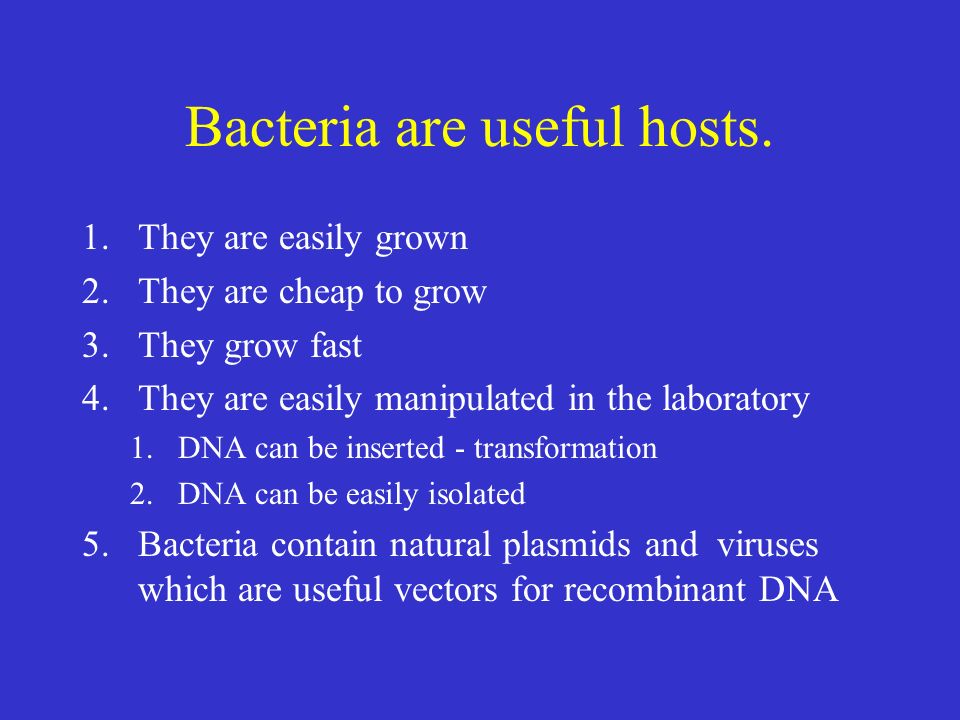 Bacteria are useful hosts.

1. They are easily grown
2. They are cheap to grow
3. They grow fast
4. They are easily manipulated in the laboratory
    1. DNA can be inserted - transformation
    2. DNA can be easily isolated
5. Bacteria contain natural plasmids and viruses which are useful vectors for recombinant DNA